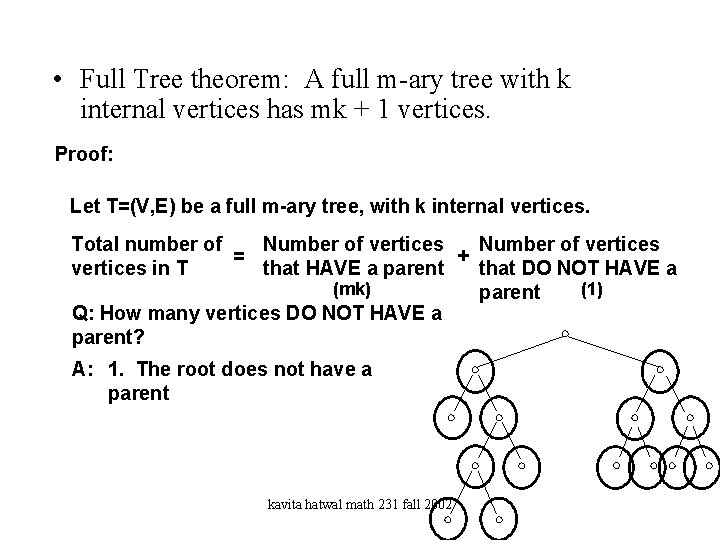 • Full Tree theorem: A full m-ary tree with k internal vertices has mk + 1 vertices.

Proof:

Let T=(V,E) be a full m-ary tree, with k internal vertices.

Total number of vertices in T = Number of vertices that HAVE a parent (mk) + Number of vertices that DO NOT HAVE a parent (1)

Q: How many vertices DO NOT HAVE a parent?

A: 1. The root does not have a parent

kavita hatwal math 231 fall 2002